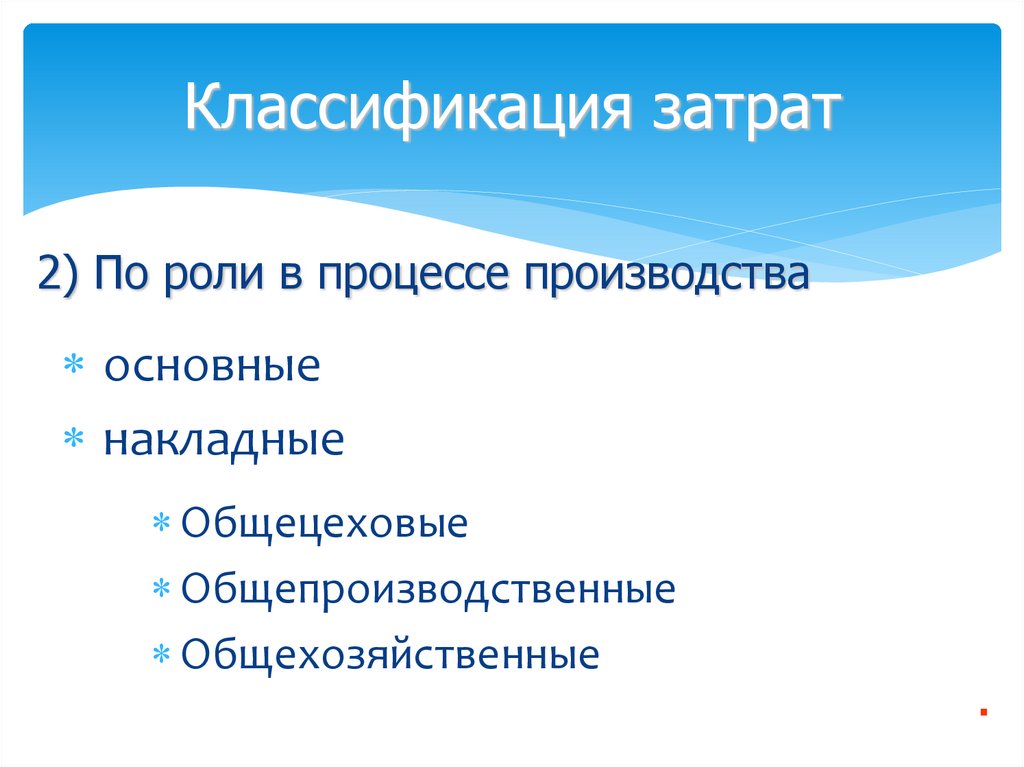 Классификация затрат

2) По роли в процессе производства

* основные
* накладные
    * Общецеховые
    * Общепроизводственные
    * Общехозяйственные